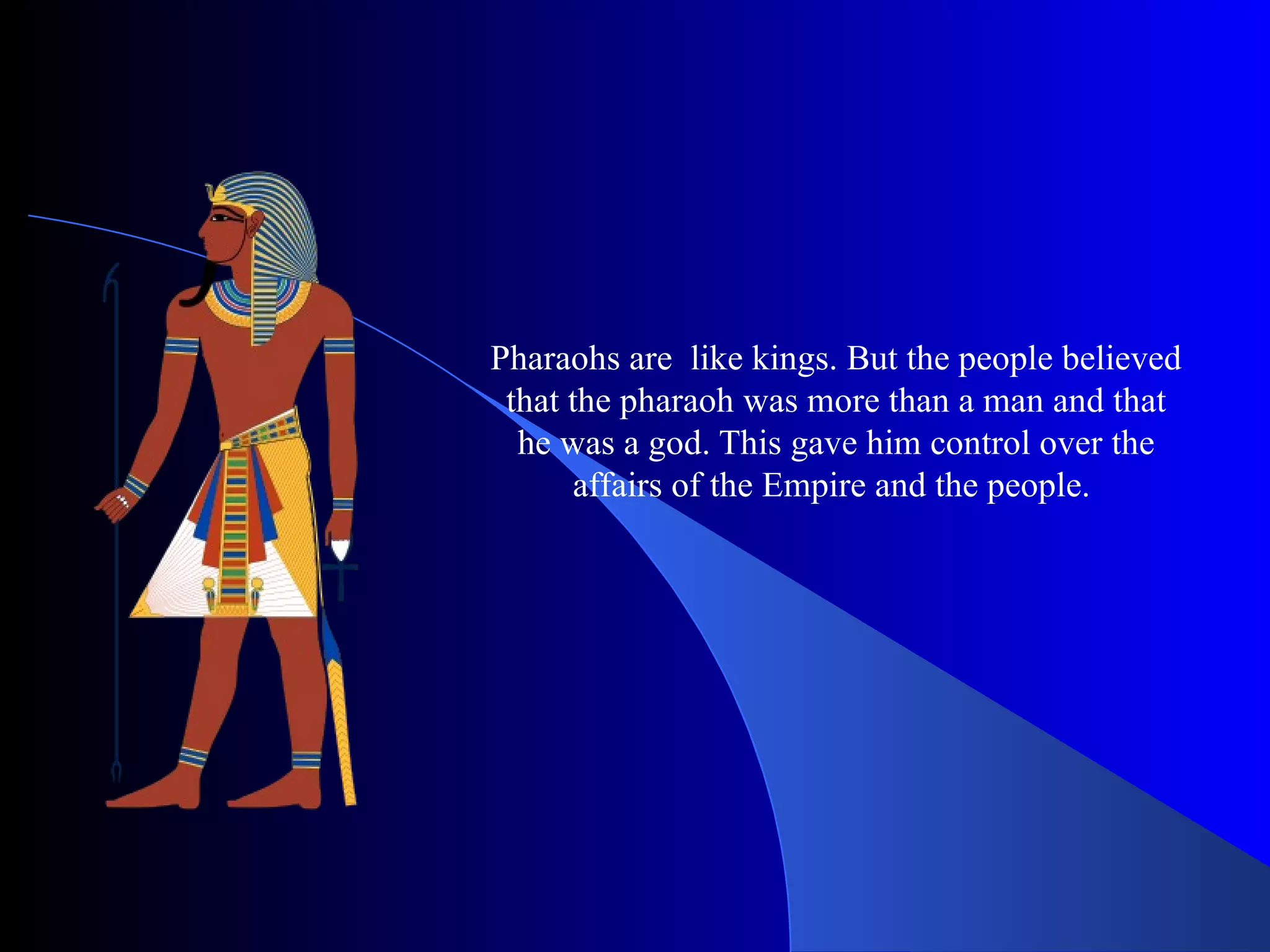 Pharaohs are  like kings. But the people believed that the pharaoh was more than a man and that he was a god. This gave him control over the affairs of the Empire and the people.